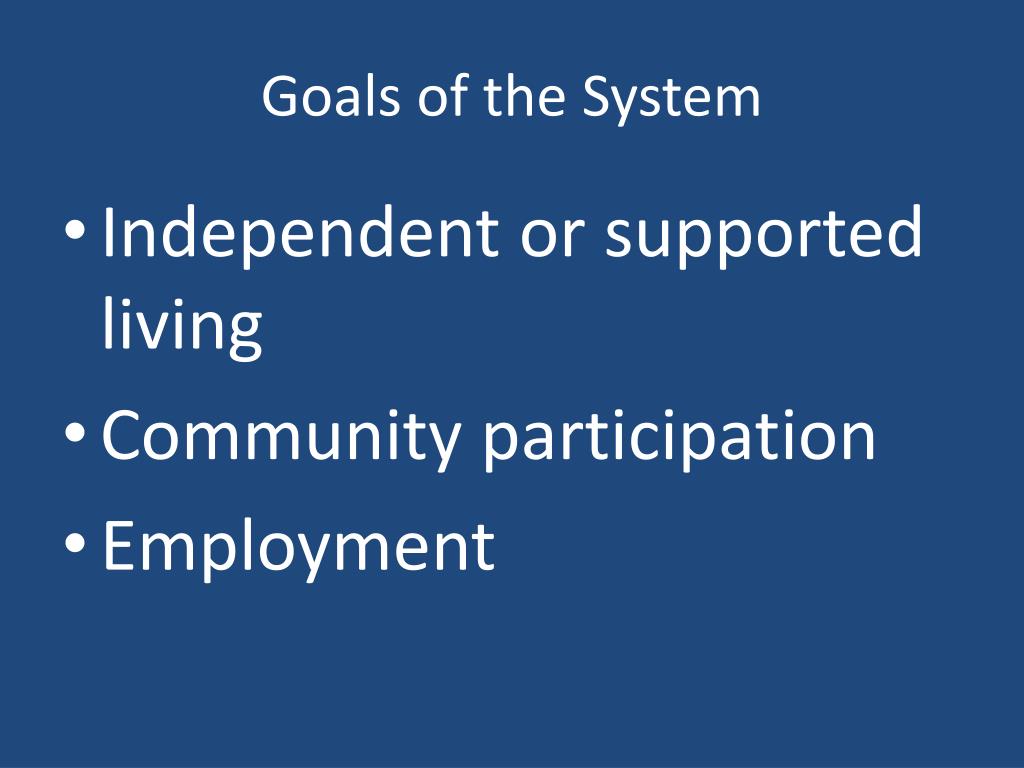 Goals of the System

• Independent or supported living
• Community participation
• Employment